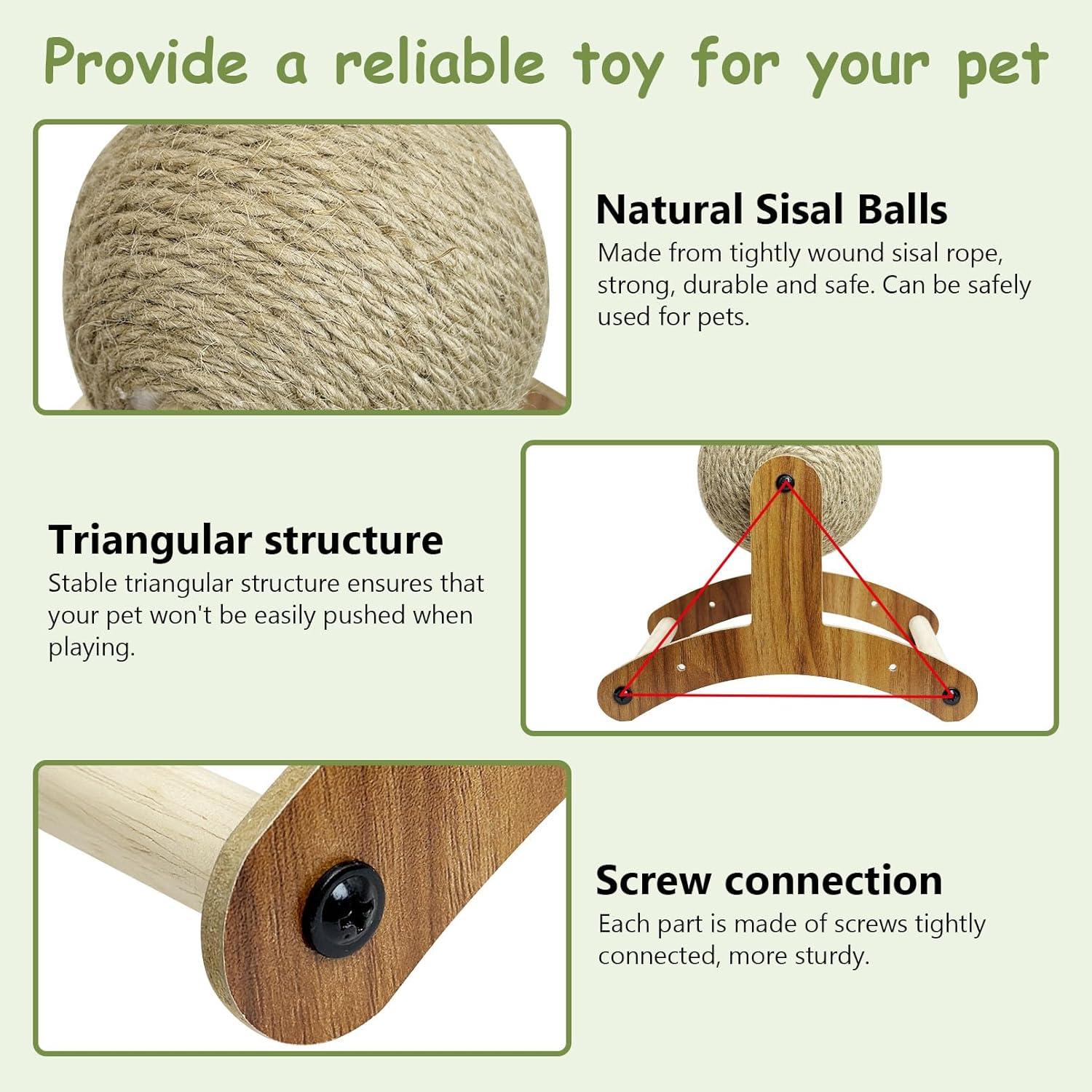 Provide a reliable toy for your pet

Natural Sisal Balls
Made from tightly wound sisal rope, strong, durable and safe. Can be safely used for pets.

Triangular structure
Stable triangular structure ensures that your pet won't be easily pushed when playing.

Screw connection
Each part is made of screws tightly connected, more sturdy.